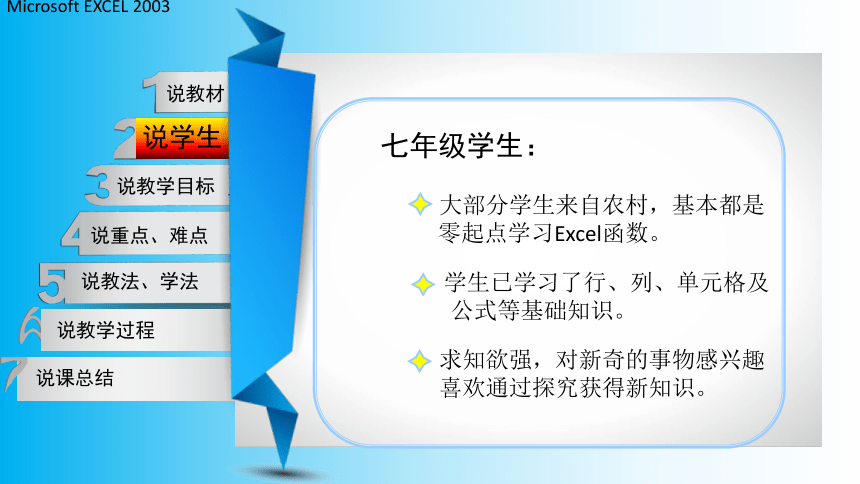 Microsoft EXCEL 2003

1 说教材
2 说学生
3 说教学目标
4 说重点、难点
5 说教法、学法
6 说教学过程
7 说课总结

七年级学生：

大部分学生来自农村，基本都是零起点学习Excel函数。

学生已学习了行、列、单元格及公式等基础知识。

求知欲强，对新奇的事物感兴趣喜欢通过探究获得新知识。